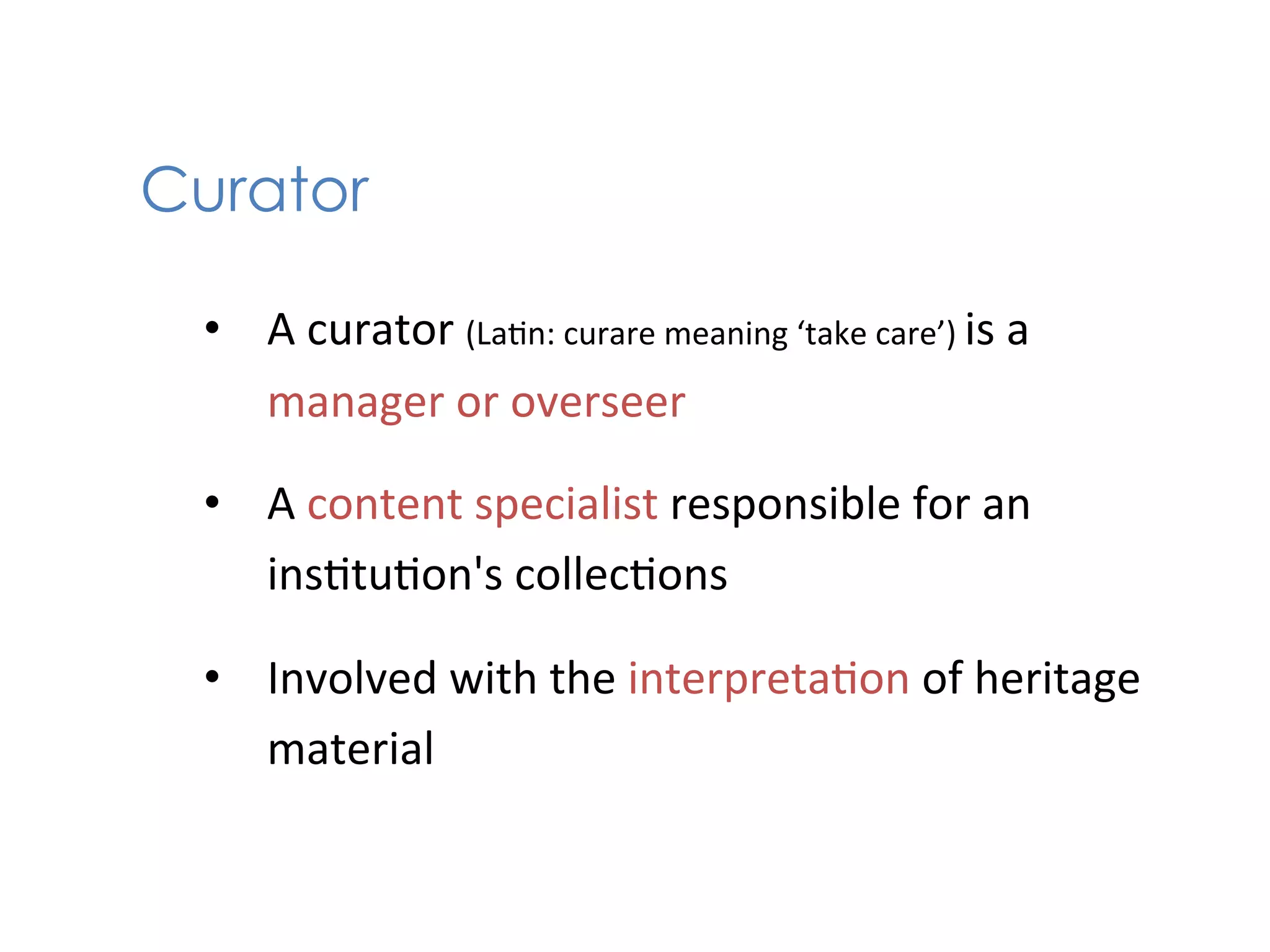 Curator

• A curator (Latin: curare meaning ‘take care’) is a manager or overseer

• A content specialist responsible for an institution's collections

• Involved with the interpretation of heritage material